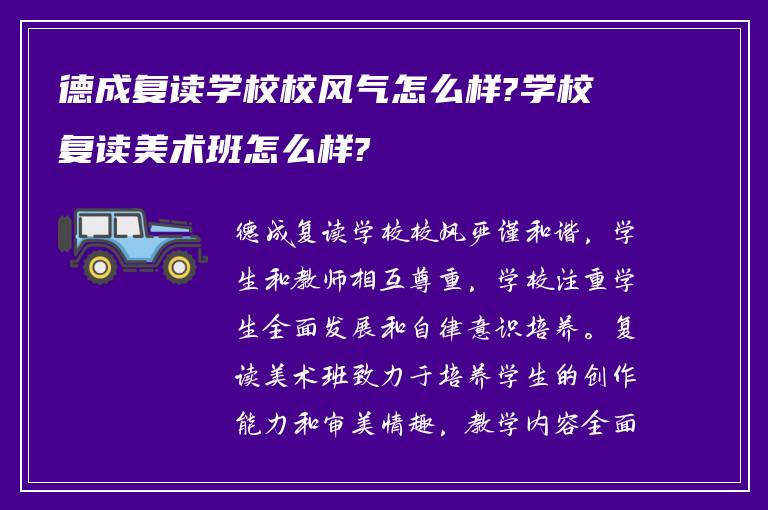 德成复读学校校风气怎么样?学校复读美术班怎么样?

德成复读学校校风严谨和谐，学生和教师相互尊重，学校注重学生全面发展和自律意识培养。复读美术班致力于培养学生的创作能力和审美情趣，教学内容全面